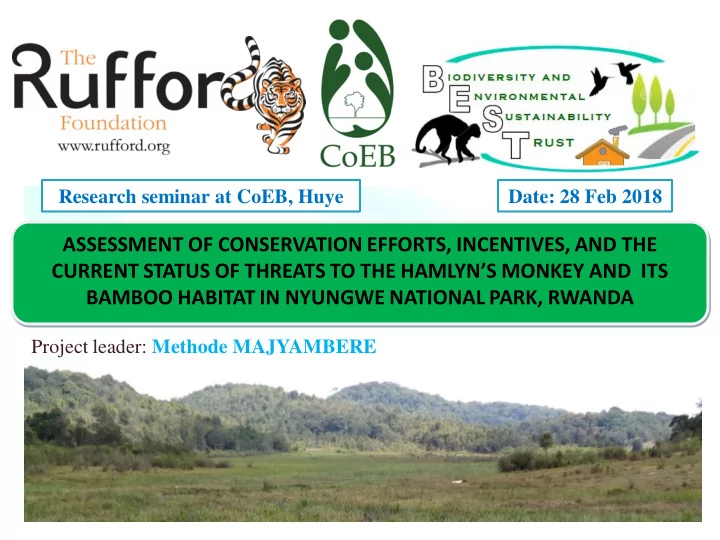 The
Rufford
Foundation
www.rufford.org

CoEB

BIODIVERSITY AND
ENVIRONMENTAL
SUSTAINABILITY
TRUST

Research seminar at CoEB, Huye

Date: 28 Feb 2018

ASSESSMENT OF CONSERVATION EFFORTS, INCENTIVES, AND THE CURRENT STATUS OF THREATS TO THE HAMLYN'S MONKEY AND ITS BAMBOO HABITAT IN NYUNGWE NATIONAL PARK, RWANDA

Project leader: Methode MAJYAMBERE